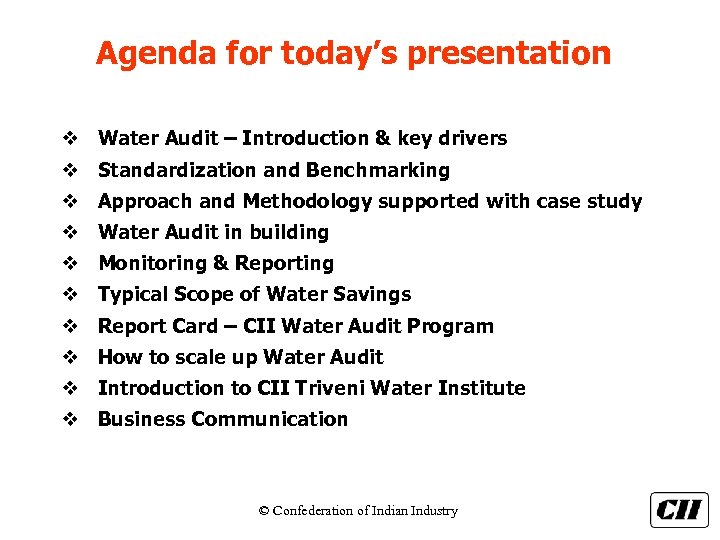 Agenda for today's presentation

❖ Water Audit – Introduction & key drivers
❖ Standardization and Benchmarking
❖ Approach and Methodology supported with case study
❖ Water Audit in building
❖ Monitoring & Reporting
❖ Typical Scope of Water Savings
❖ Report Card – CII Water Audit Program
❖ How to scale up Water Audit
❖ Introduction to CII Triveni Water Institute
❖ Business Communication

© Confederation of Indian Industry

CII